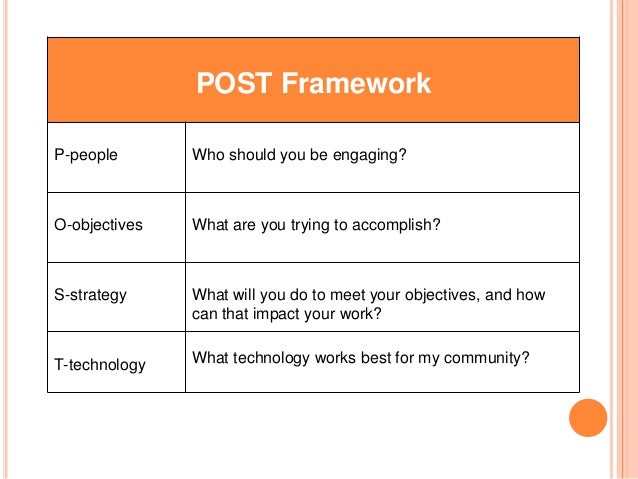 | POST Framework | |
|---|---|
| P-people | Who should you be engaging? |
| O-objectives | What are you trying to accomplish? |
| S-strategy | What will you do to meet your objectives, and how can that impact your work? |
| T-technology | What technology works best for my community? |